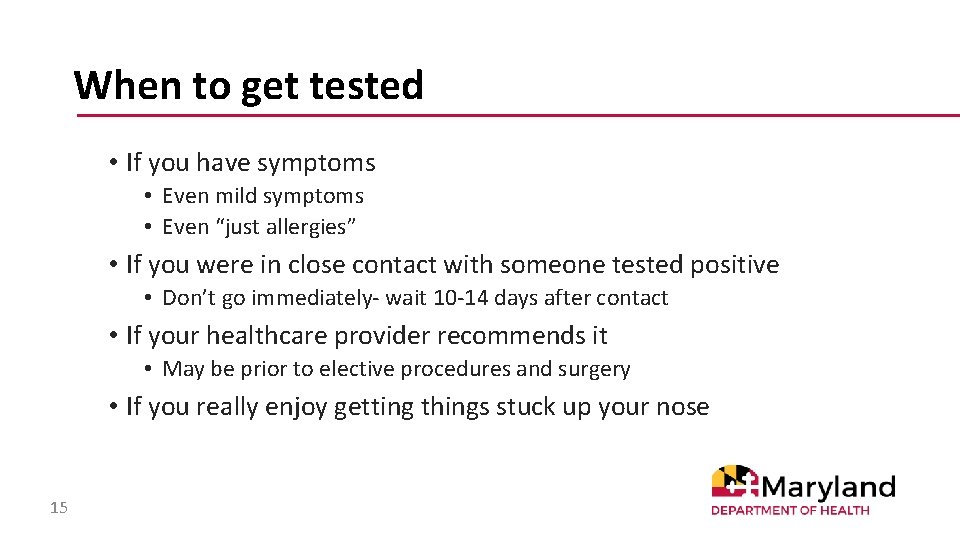 When to get tested

• If you have symptoms
  • Even mild symptoms
  • Even “just allergies”
• If you were in close contact with someone tested positive
  • Don’t go immediately- wait 10-14 days after contact
• If your healthcare provider recommends it
  • May be prior to elective procedures and surgery
• If you really enjoy getting things stuck up your nose

15

Maryland
DEPARTMENT OF HEALTH